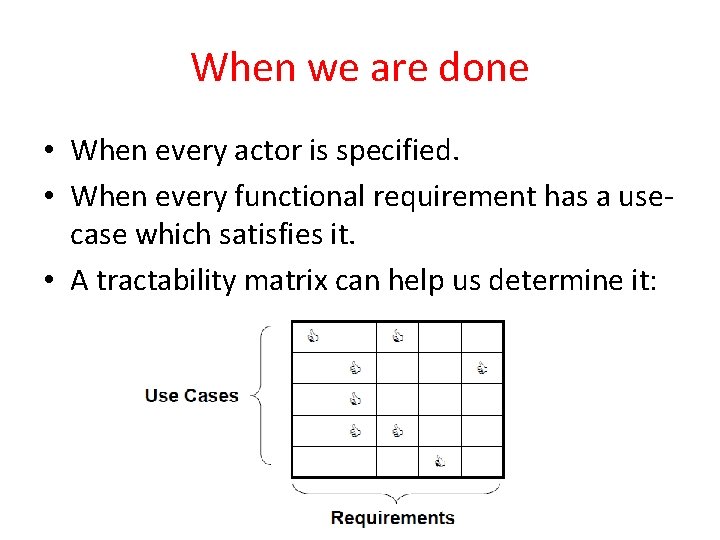 When we are done

• When every actor is specified.
• When every functional requirement has a use-case which satisfies it.
• A tractability matrix can help us determine it:

Use Cases

Requirements